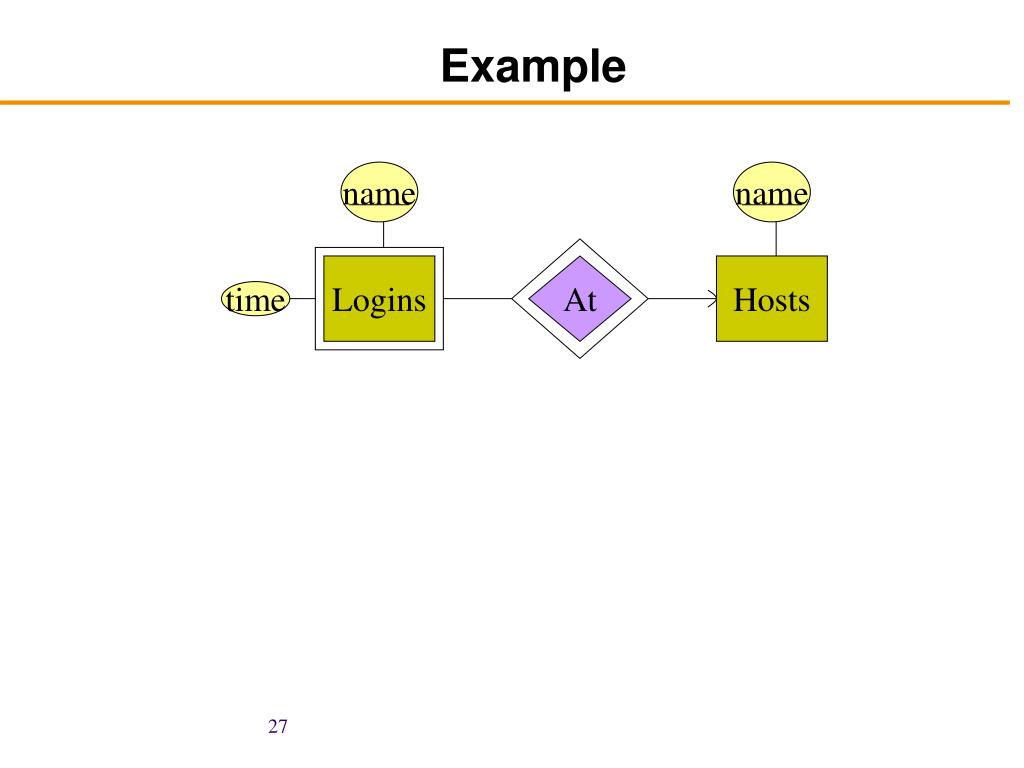 Example

name

name

time

Logins

At

Hosts

27